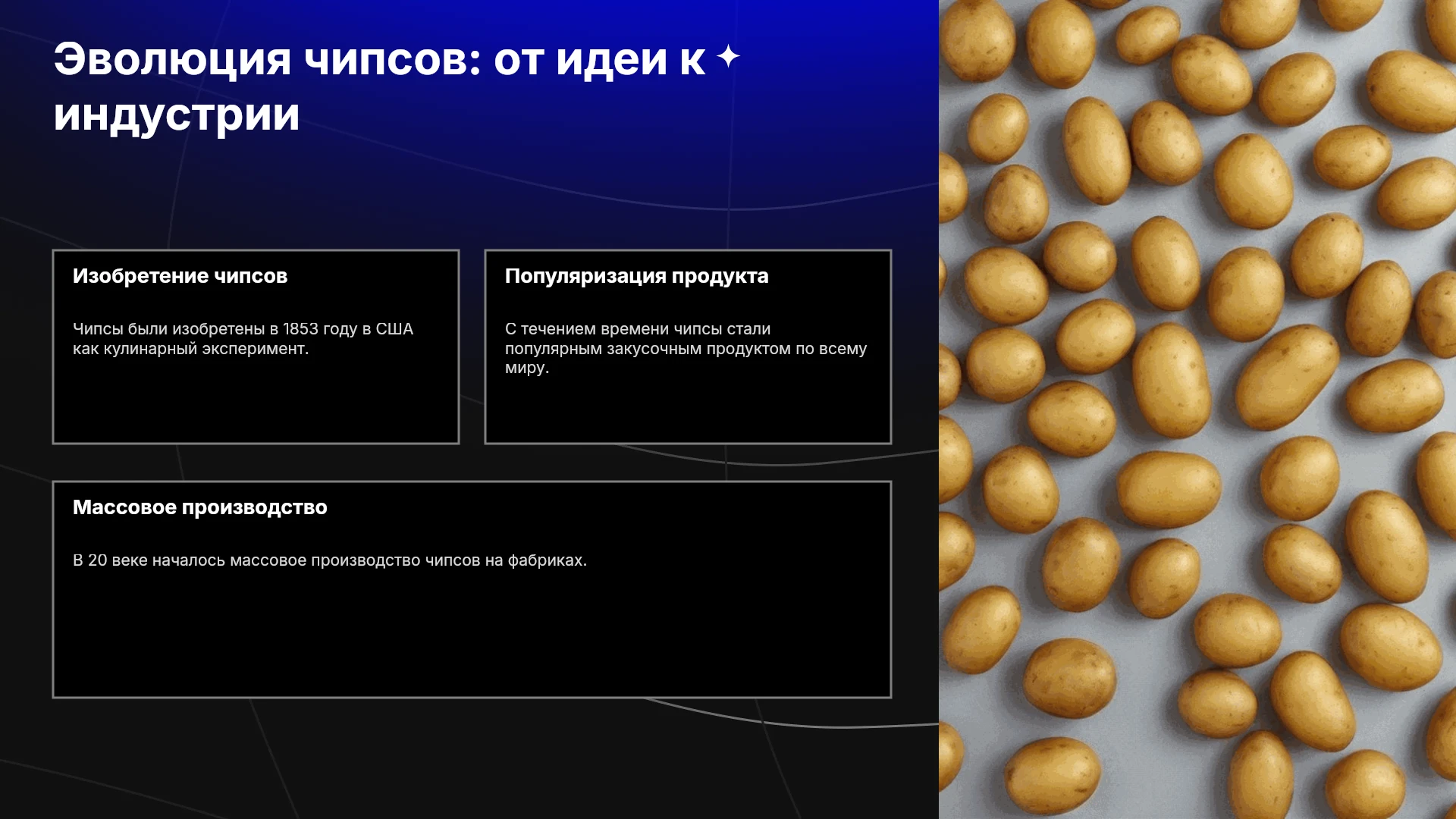 Эволюция чипсов: от идеи к индустрии

Изобретение чипсов

Чипсы были изобретены в 1853 году в США как кулинарный эксперимент.

Популяризация продукта

С течением времени чипсы стали популярным закусочным продуктом по всему миру.

Массовое производство

В 20 веке началось массовое производство чипсов на фабриках.